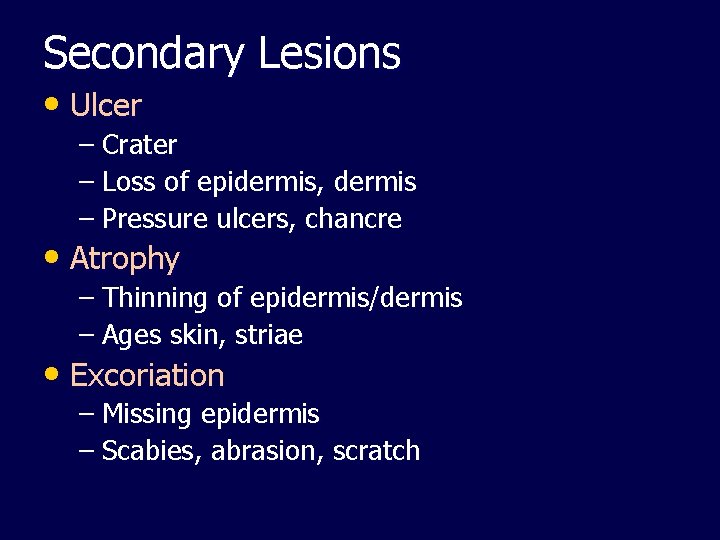 Secondary Lesions

• Ulcer
  – Crater
  – Loss of epidermis, dermis
  – Pressure ulcers, chancre
• Atrophy
  – Thinning of epidermis/dermis
  – Ages skin, striae
• Excoriation
  – Missing epidermis
  – Scabies, abrasion, scratch